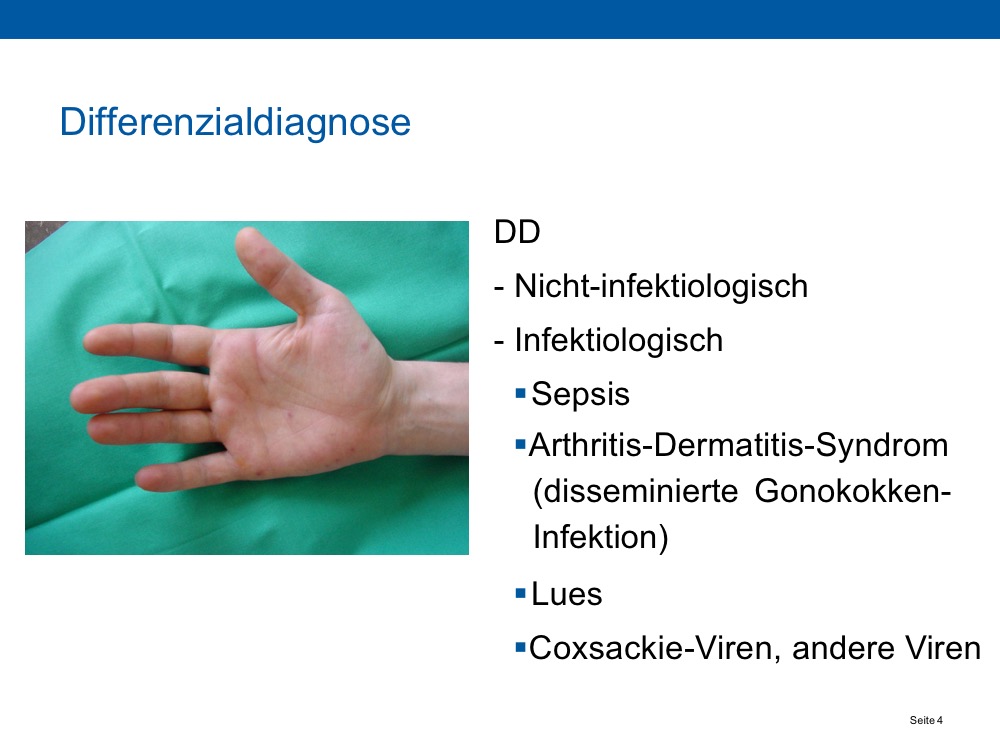 Differenzialdiagnose

DD

- Nicht-infektiologisch

- Infektiologisch

▪ Sepsis

▪ Arthritis-Dermatitis-Syndrom (disseminierte Gonokokken-Infektion)

▪ Lues

▪ Coxsackie-Viren, andere Viren

Seite 4